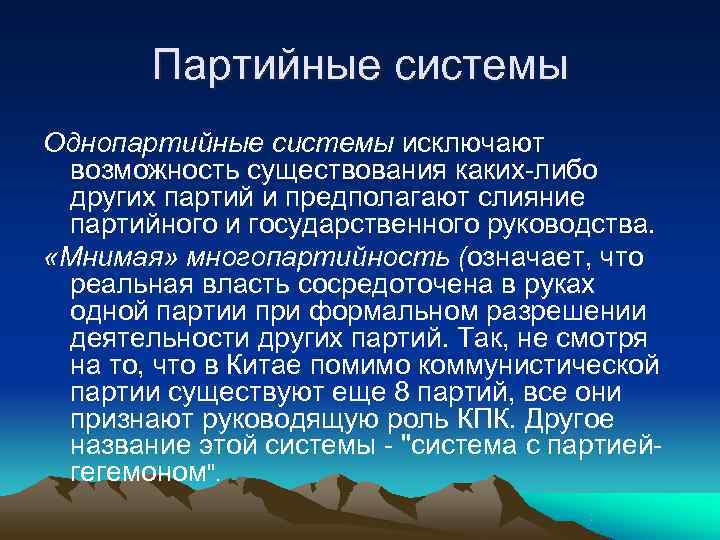 Партийные системы

Однопартийные системы исключают возможность существования каких-либо других партий и предполагают слияние партийного и государственного руководства.

«Мнимая» многопартийность (означает, что реальная власть сосредоточена в руках одной партии при формальном разрешении деятельности других партий. Так, не смотря на то, что в Китае помимо коммунистической партии существуют еще 8 партий, все они признают руководящую роль КПК. Другое название этой системы - "система с партией-гегемоном".